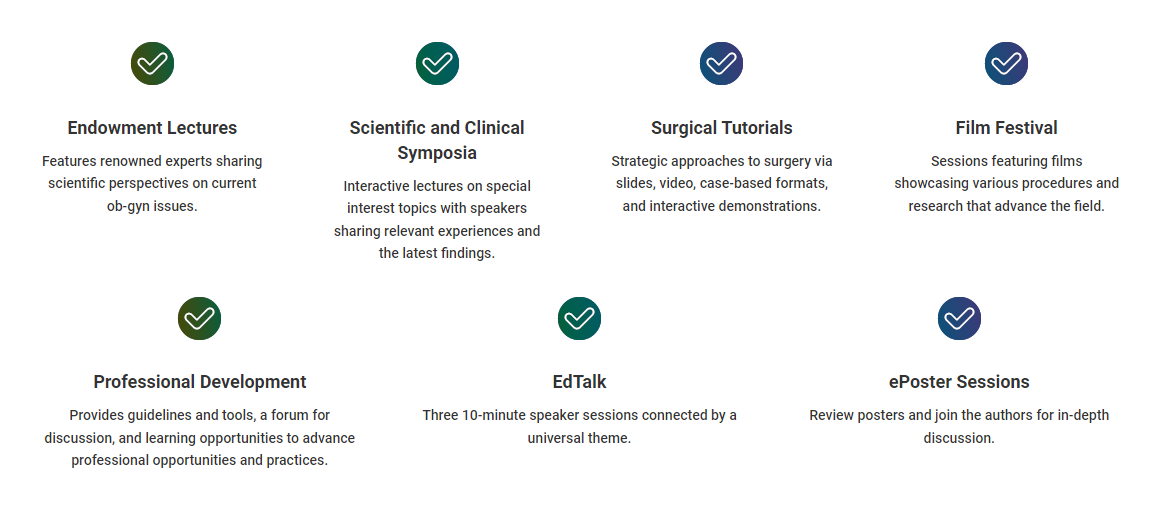 Endowment Lectures

Features renowned experts sharing scientific perspectives on current ob-gyn issues.

Scientific and Clinical Symposia

Interactive lectures on special interest topics with speakers sharing relevant experiences and the latest findings.

Surgical Tutorials

Strategic approaches to surgery via slides, video, case-based formats, and interactive demonstrations.

Film Festival

Sessions featuring films showcasing various procedures and research that advance the field.

Professional Development

Provides guidelines and tools, a forum for discussion, and learning opportunities to advance professional opportunities and practices.

EdTalk

Three 10-minute speaker sessions connected by a universal theme.

ePoster Sessions

Review posters and join the authors for in-depth discussion.